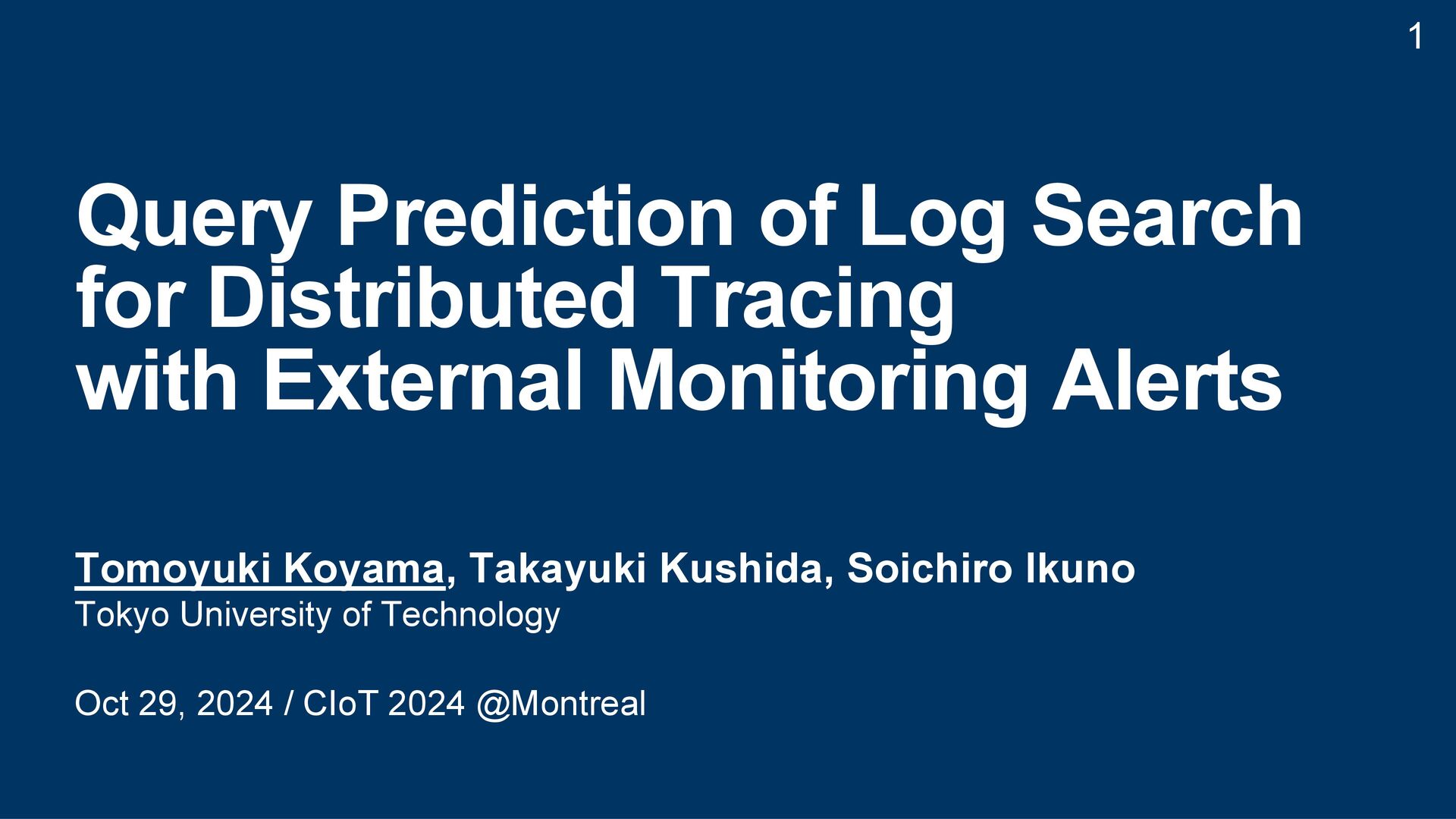 1

Query Prediction of Log Search for Distributed Tracing with External Monitoring Alerts

Tomoyuki Koyama, Takayuki Kushida, Soichiro Ikuno
Tokyo University of Technology

Oct 29, 2024 / CIoT 2024 @Montreal